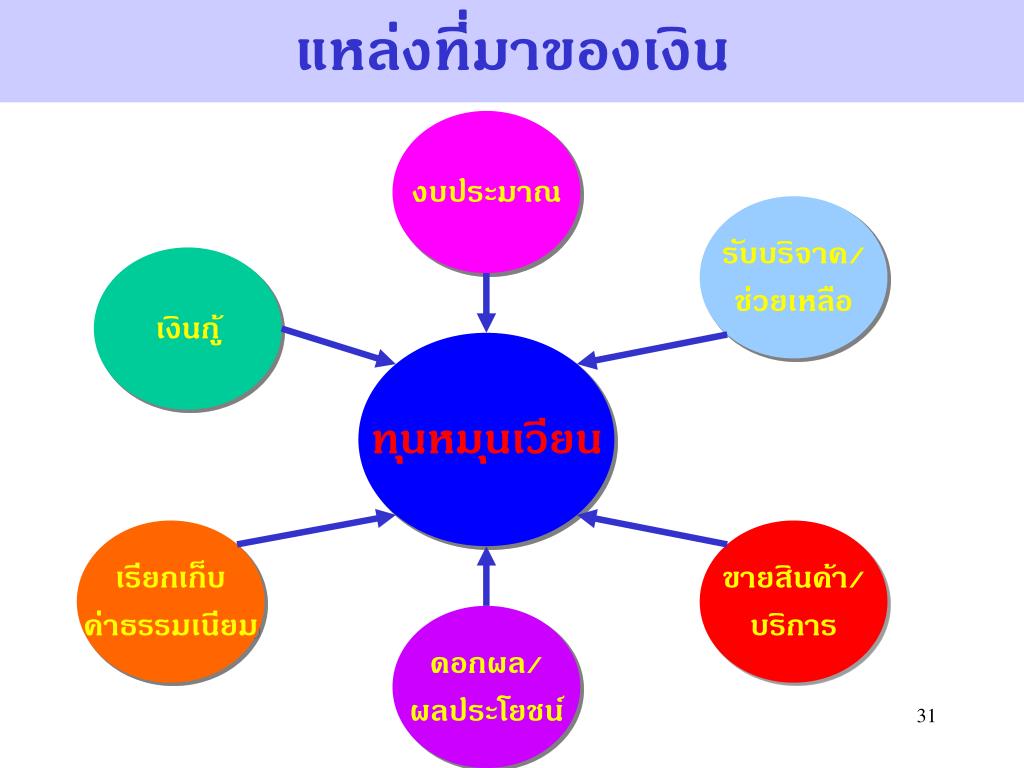 แหล่งที่มาของเงิน

งบประมาณ

รับบริจาค/
ช่วยเหลือ

เงินกู้

ทุนหมุนเวียน

เรียกเก็บ
ค่าธรรมเนียม

ขายสินค้า/
บริการ

ดอกผล/
ผลประโยชน์

31